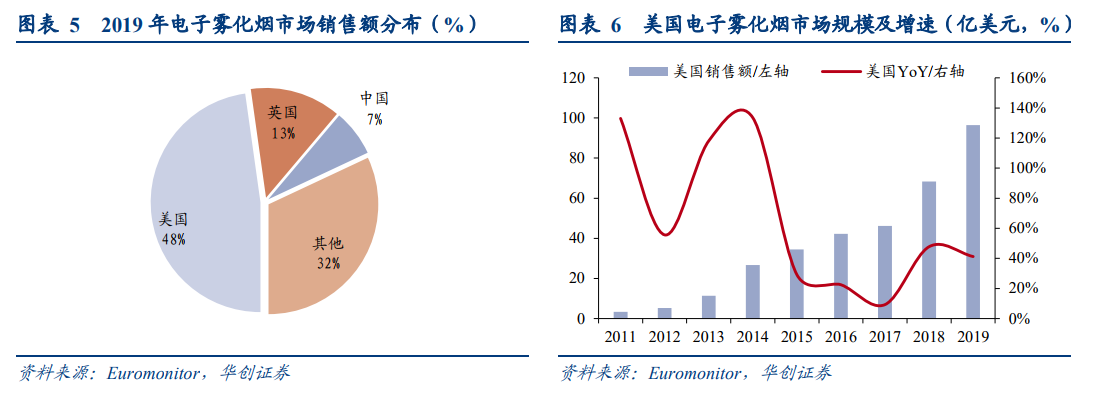 图表 5 2019 年电子雾化烟市场销售额分布（%）

英国
13%

中国
7%

美国
48%

其他
32%

资料来源：Euromonitor，华创证券

图表 6 美国电子雾化烟市场规模及增速（亿美元，%）

美国销售额/左轴
美国YoY/右轴

120
100
80
60
40
20
0

160%
140%
120%
100%
80%
60%
40%
20%
0%

2011 2012 2013 2014 2015 2016 2017 2018 2019

资料来源：Euromonitor，华创证券